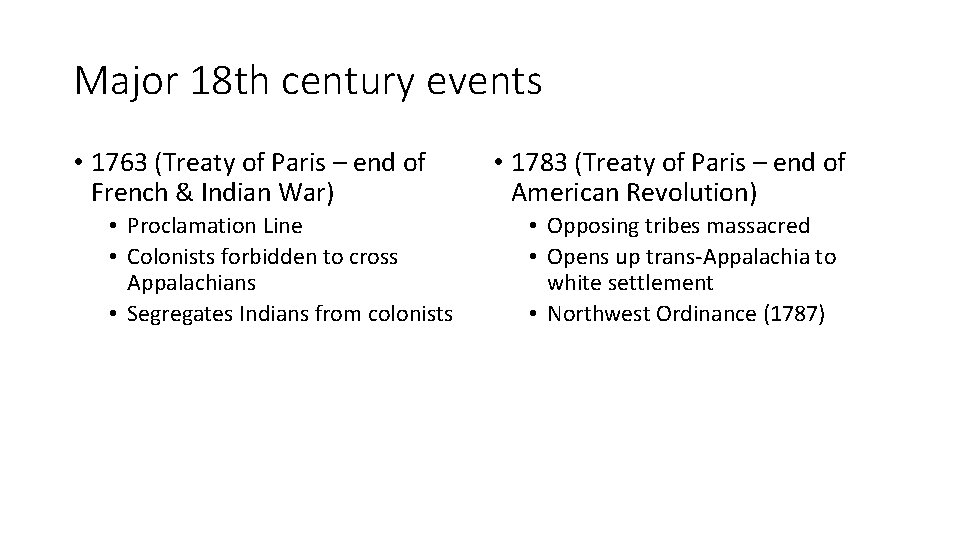 Major 18th century events

• 1763 (Treaty of Paris – end of French & Indian War)
  • Proclamation Line
  • Colonists forbidden to cross Appalachians
  • Segregates Indians from colonists

• 1783 (Treaty of Paris – end of American Revolution)
  • Opposing tribes massacred
  • Opens up trans-Appalachia to white settlement
  • Northwest Ordinance (1787)